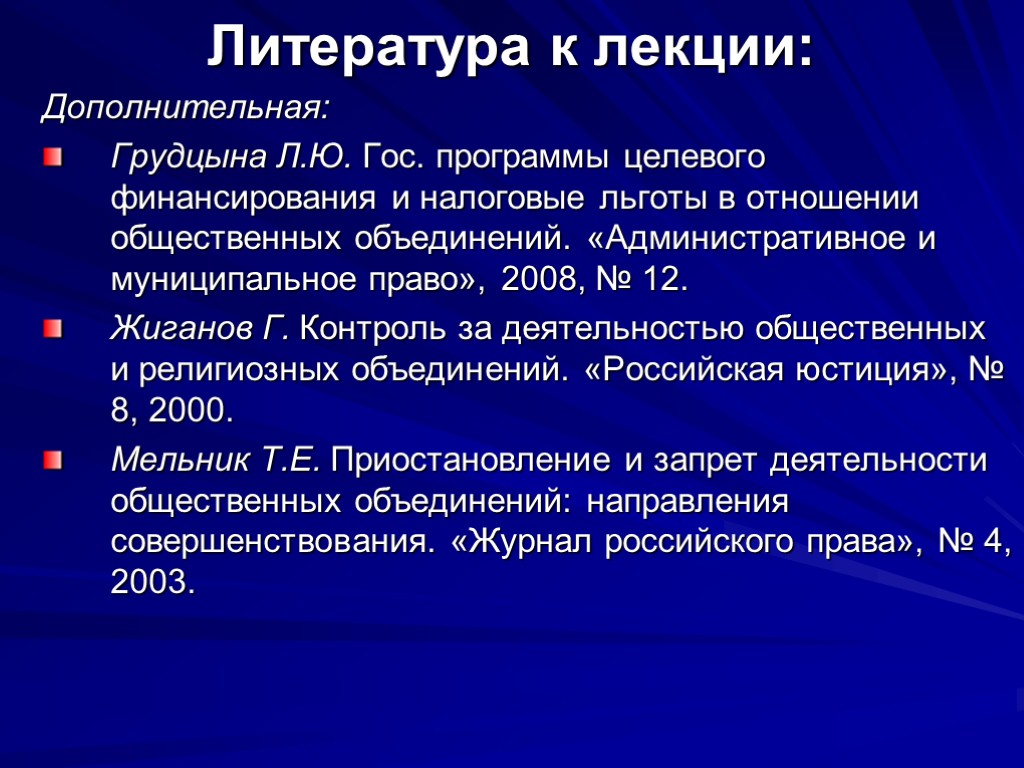 Литература к лекции:

Дополнительная:

Грудцына Л.Ю. Гос. программы целевого финансирования и налоговые льготы в отношении общественных объединений. «Административное и муниципальное право», 2008, № 12.

Жиганов Г. Контроль за деятельностью общественных и религиозных объединений. «Российская юстиция», № 8, 2000.

Мельник Т.Е. Приостановление и запрет деятельности общественных объединений: направления совершенствования. «Журнал российского права», № 4, 2003.